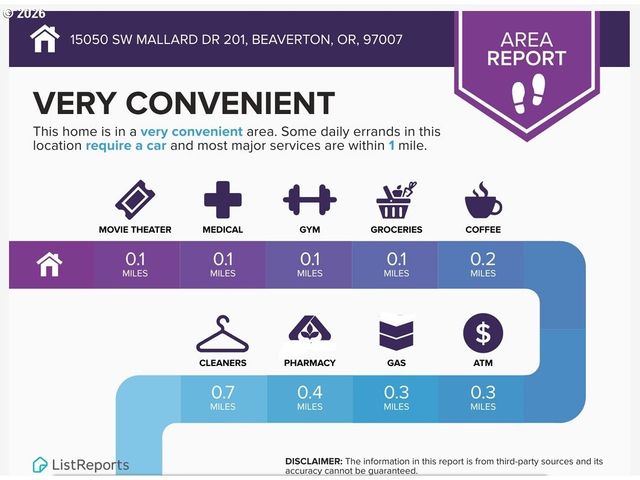 © 2026

15050 SW MALLARD DR 201, BEAVERTON, OR, 97007

AREA REPORT

VERY CONVENIENT

This home is in a very convenient area. Some daily errands in this location require a car and most major services are within 1 mile.

MOVIE THEATER
MEDICAL
GYM
GROCERIES
COFFEE

0.1 MILES
0.1 MILES
0.1 MILES
0.1 MILES
0.2 MILES

CLEANERS
PHARMACY
GAS
ATM

0.7 MILES
0.4 MILES
0.3 MILES
0.3 MILES

ListReports

DISCLAIMER: The information in this report is from third-party sources and its accuracy cannot be guaranteed.